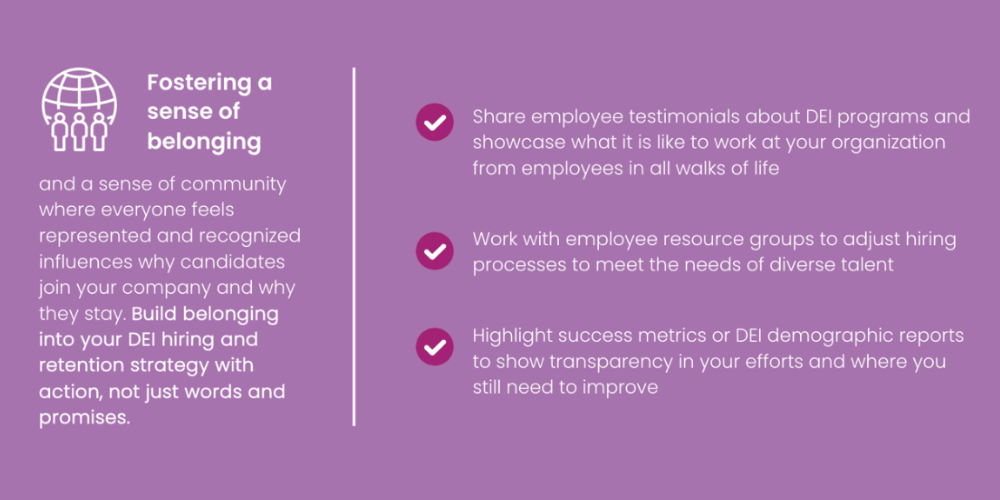 Fostering a sense of belonging

and a sense of community where everyone feels represented and recognized influences why candidates join your company and why they stay. Build belonging into your DEI hiring and retention strategy with action, not just words and promises.

Share employee testimonials about DEI programs and showcase what it is like to work at your organization from employees in all walks of life

Work with employee resource groups to adjust hiring processes to meet the needs of diverse talent

Highlight success metrics or DEI demographic reports to show transparency in your efforts and where you still need to improve